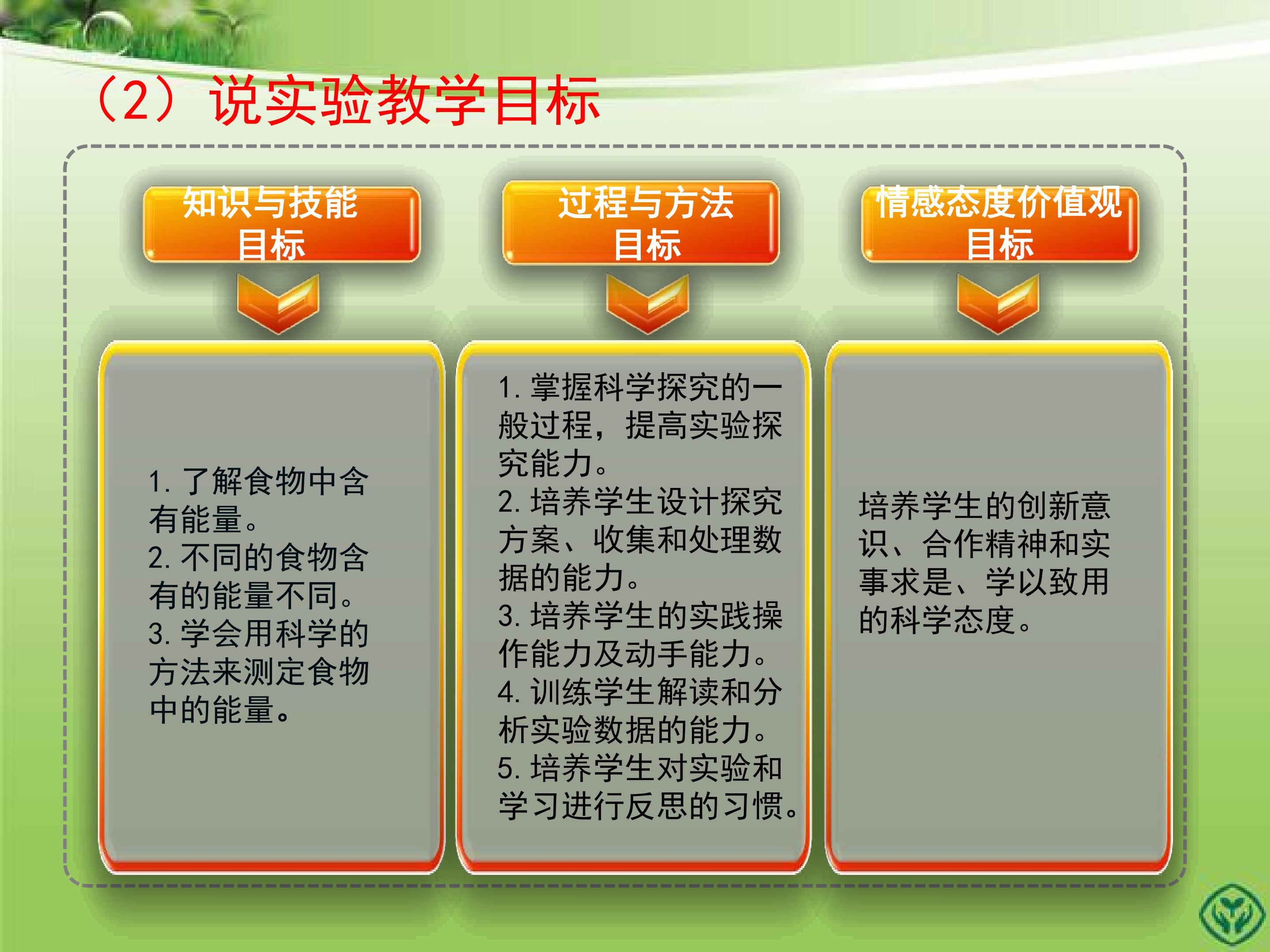 （2）说实验教学目标

知识与技能
目标

1.了解食物中含有能量。
2.不同的食物含有的能量不同。
3.学会用科学的方法来测定食物中的能量。

过程与方法
目标

1.掌握科学探究的一般过程，提高实验探究能力。
2.培养学生设计探究方案、收集和处理数据的能力。
3.培养学生的实践操作能力及动手能力。
4.训练学生解读和分析实验数据的能力。
5.培养学生对实验和学习进行反思的习惯。

情感态度价值观
目标

培养学生的创新意识、合作精神和实事求是、学以致用的科学态度。